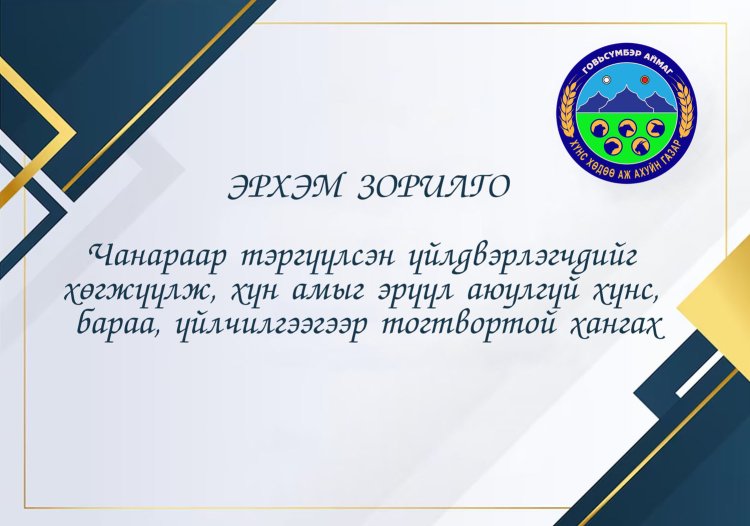 ГОВЬСҮМБЭР АЙМАГ
ХҮНС ХӨДӨӨ АЖ АХУЙН ГАЗАР

ЭРХЭМ ЗОРИЛГО

Чанараар тэргүүлсэн үйлдвэрлэгчдийг хөгжүүлж, хүн амыг эрүүл аюулгүй хүнс, бараа, үйлчилгээгээр тогтвортой хангах